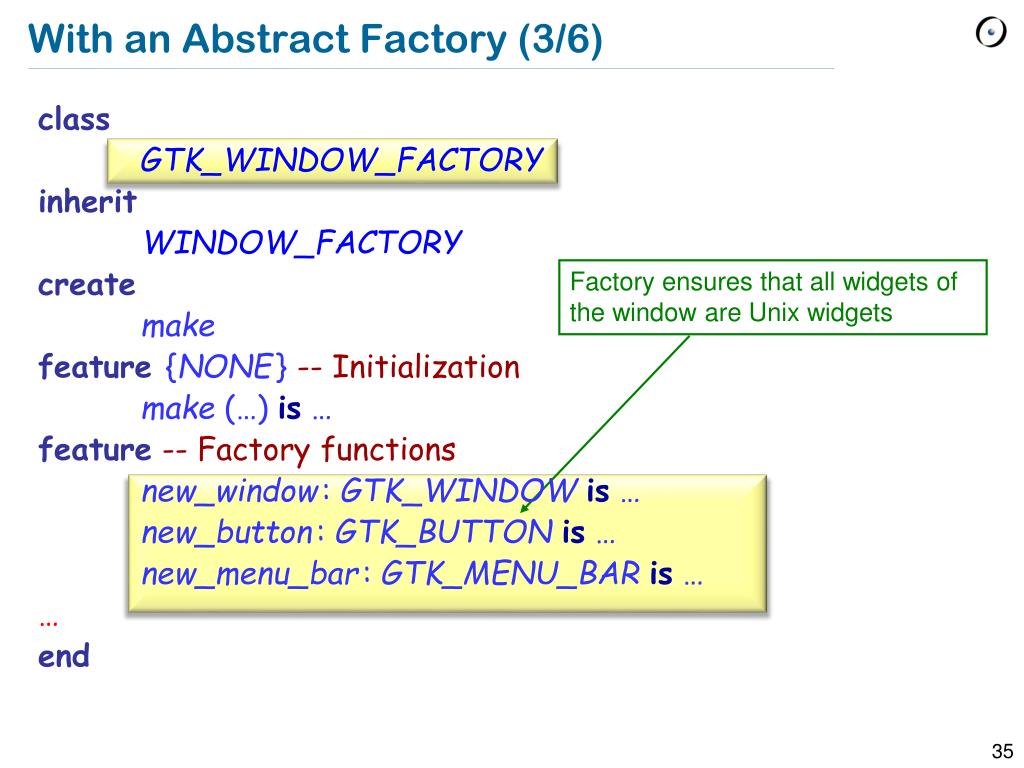 With an Abstract Factory (3/6)

class
GTK_WINDOW_FACTORY
inherit
WINDOW_FACTORY
create
make
feature {NONE} -- Initialization
make (…) is …
feature -- Factory functions
new_window: GTK_WINDOW is …
new_button: GTK_BUTTON is …
new_menu_bar: GTK_MENU_BAR is …
…
end

Factory ensures that all widgets of the window are Unix widgets

35